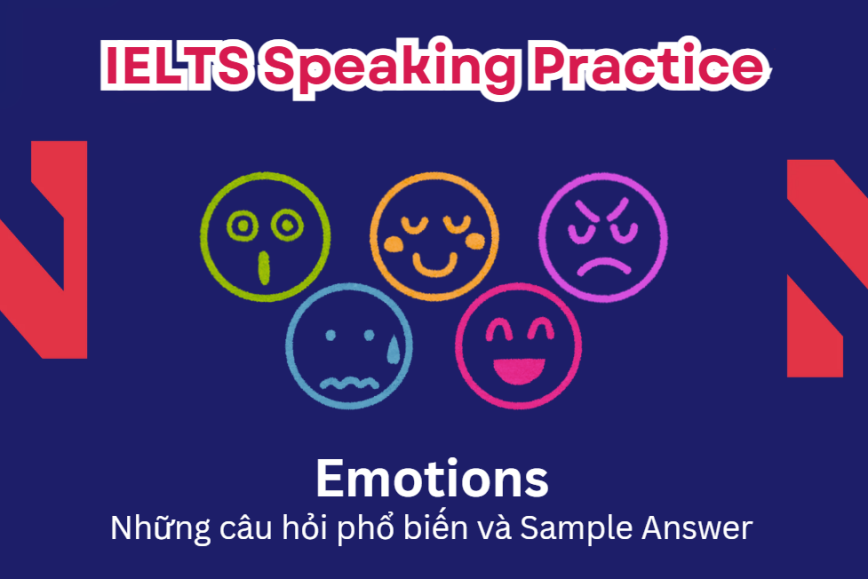 IELTS Speaking Practice

Emotions
Những câu hỏi phổ biến và Sample Answer